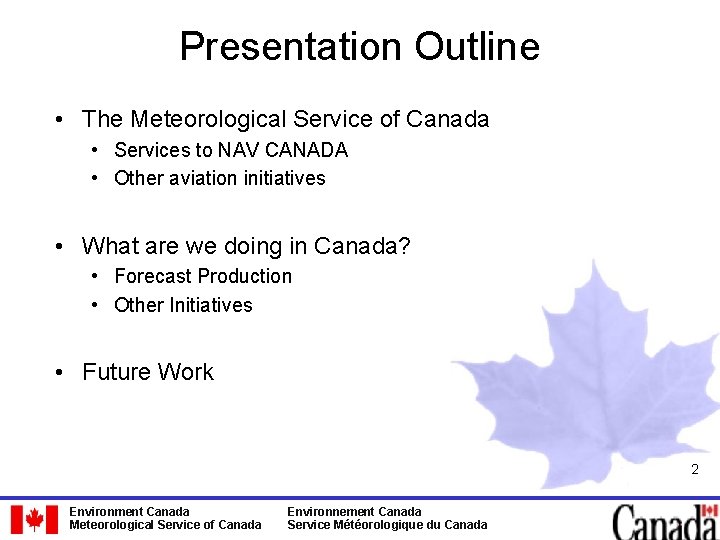 Presentation Outline

• The Meteorological Service of Canada
• Services to NAV CANADA
• Other aviation initiatives

• What are we doing in Canada?
• Forecast Production
• Other Initiatives

• Future Work

2

Environment Canada
Meteorological Service of Canada

Environnement Canada
Service Météorologique du Canada

Canada